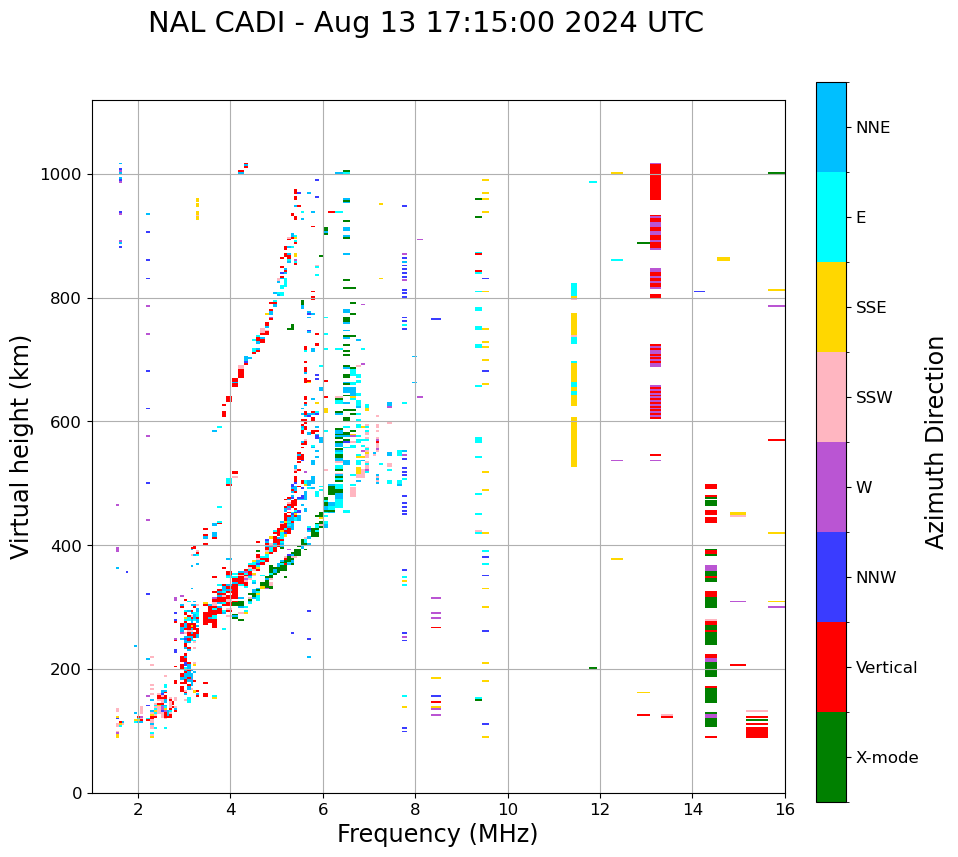 NAL CADI - Aug 13 17:15:00 2024 UTC

Virtual height (km)

1000
800
600
400
200
0

2
4
6
8
10
12
14
16

Frequency (MHz)

NNE
E
SSE
SSW
W
NNW
Vertical
X-mode

Azimuth Direction